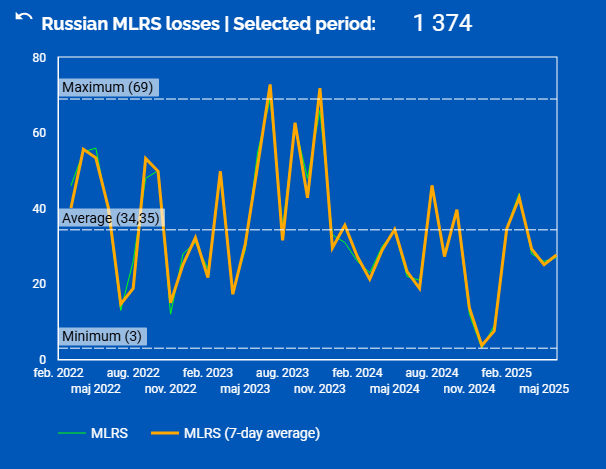 Russian MLRS losses | Selected period: 1 374

80
60
40
20
0

Maximum (69)
Average (34,35)
Minimum (3)

feb. 2022
maj 2022
aug. 2022
nov. 2022
feb. 2023
maj 2023
aug. 2023
nov. 2023
feb. 2024
maj 2024
aug. 2024
nov. 2024
feb. 2025
maj 2025

MLRS
MLRS (7-day average)